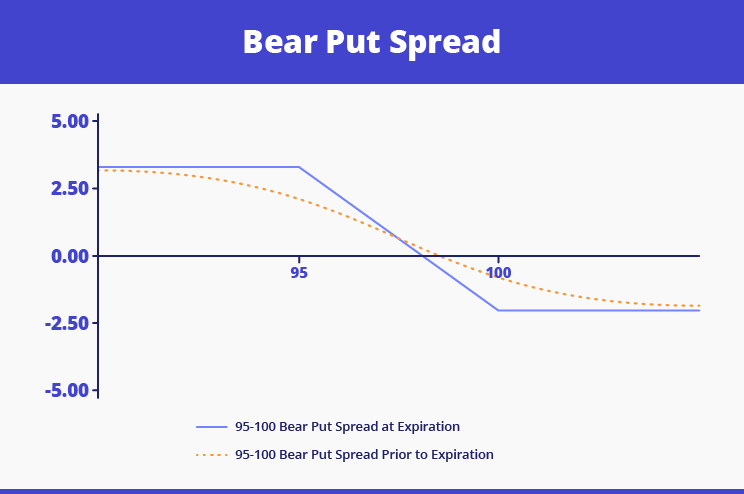 Bear Put Spread

5.00
2.50
0.00
-2.50
-5.00

95
100

95-100 Bear Put Spread at Expiration
95-100 Bear Put Spread Prior to Expiration